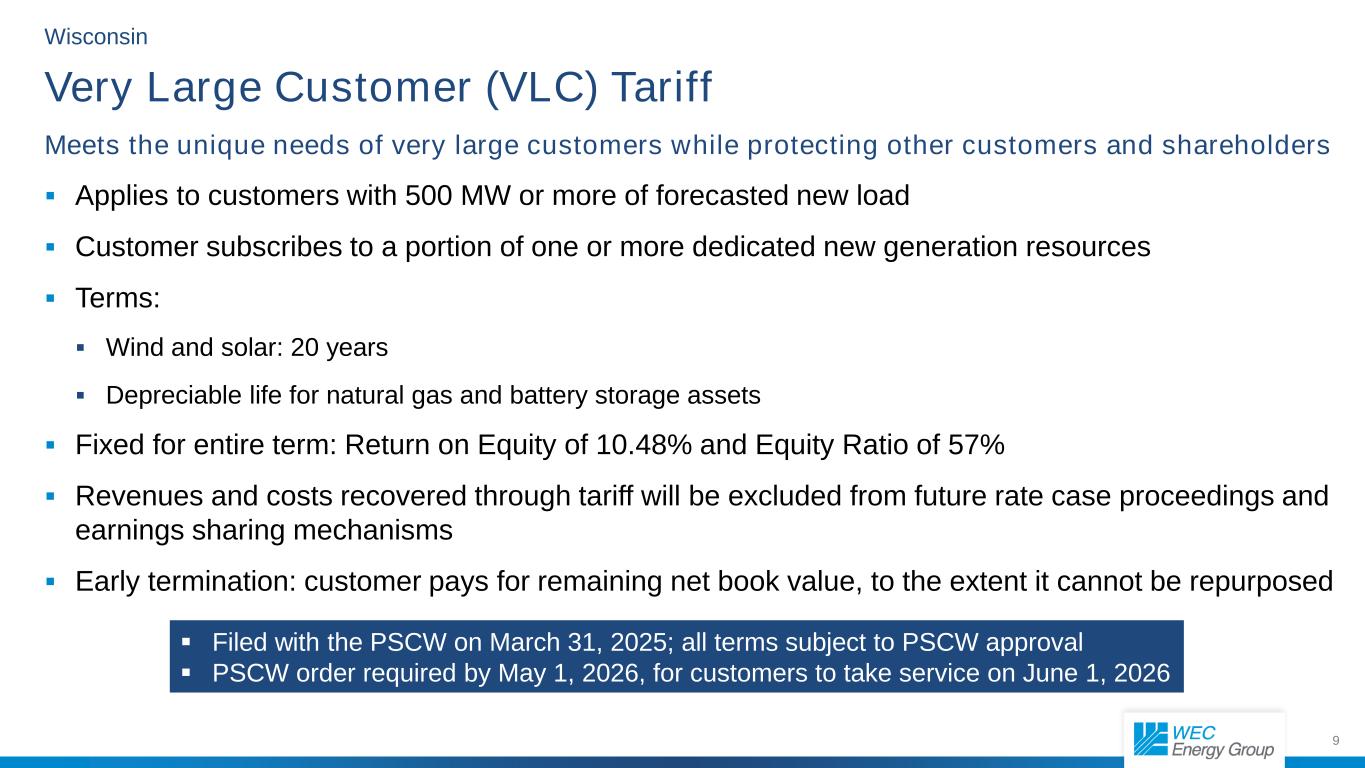 Wisconsin

Very Large Customer (VLC) Tariff

Meets the unique needs of very large customers while protecting other customers and shareholders

▪ Applies to customers with 500 MW or more of forecasted new load

▪ Customer subscribes to a portion of one or more dedicated new generation resources

▪ Terms:

▪ Wind and solar: 20 years

▪ Depreciable life for natural gas and battery storage assets

▪ Fixed for entire term: Return on Equity of 10.48% and Equity Ratio of 57%

▪ Revenues and costs recovered through tariff will be excluded from future rate case proceedings and earnings sharing mechanisms

▪ Early termination: customer pays for remaining net book value, to the extent it cannot be repurposed

▪ Filed with the PSCW on March 31, 2025; all terms subject to PSCW approval
▪ PSCW order required by May 1, 2026, for customers to take service on June 1, 2026

WEC Energy Group

9